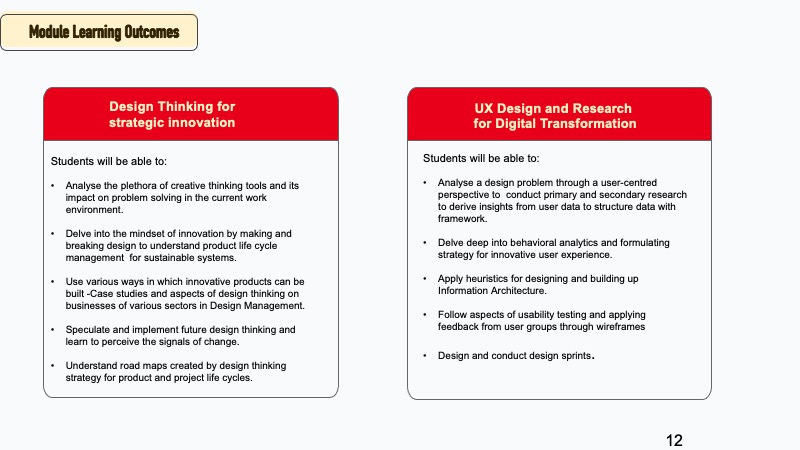 Module Learning Outcomes

Design Thinking for strategic innovation

Students will be able to:

• Analyse the plethora of creative thinking tools and its impact on problem solving in the current work environment.

• Delve into the mindset of innovation by making and breaking design to understand product life cycle management for sustainable systems.

• Use various ways in which innovative products can be built -Case studies and aspects of design thinking on businesses of various sectors in Design Management.

• Speculate and implement future design thinking and learn to perceive the signals of change.

• Understand road maps created by design thinking strategy for product and project life cycles.

UX Design and Research for Digital Transformation

Students will be able to:

• Analyse a design problem through a user-centred perspective to conduct primary and secondary research to derive insights from user data to structure data with framework.

• Delve deep into behavioral analytics and formulating strategy for innovative user experience.

• Apply heuristics for designing and building up Information Architecture.

• Follow aspects of usability testing and applying feedback from user groups through wireframes

• Design and conduct design sprints.

12